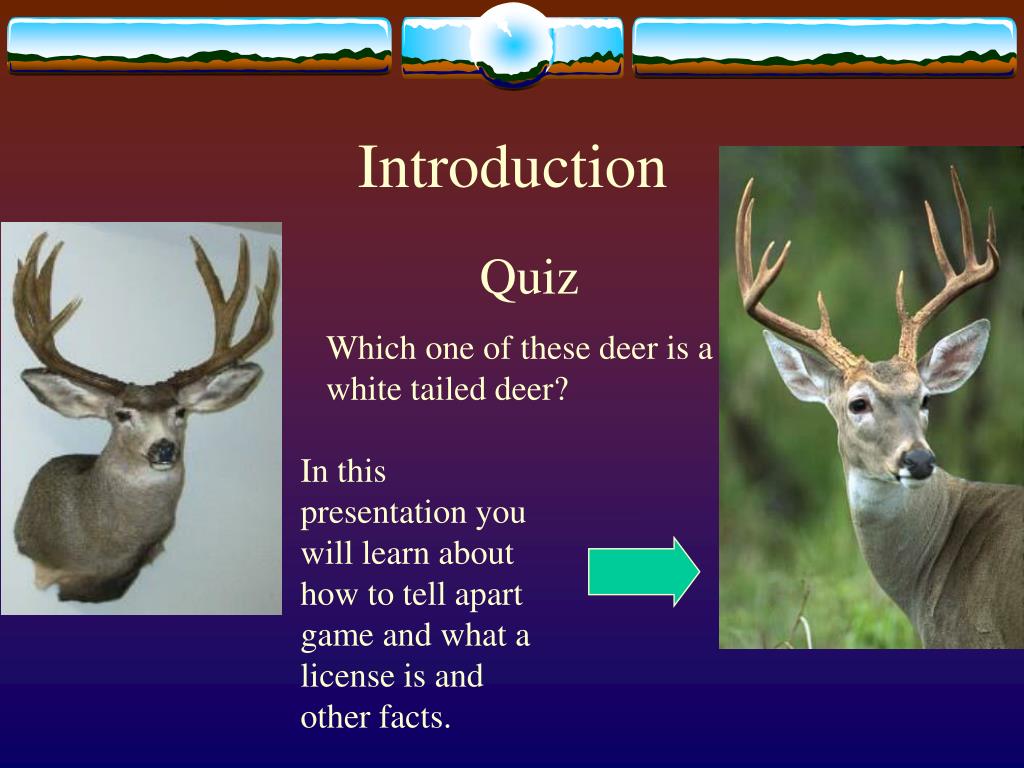 Introduction

Quiz

Which one of these deer is a white tailed deer?

In this presentation you will learn about how to tell apart game and what a license is and other facts.